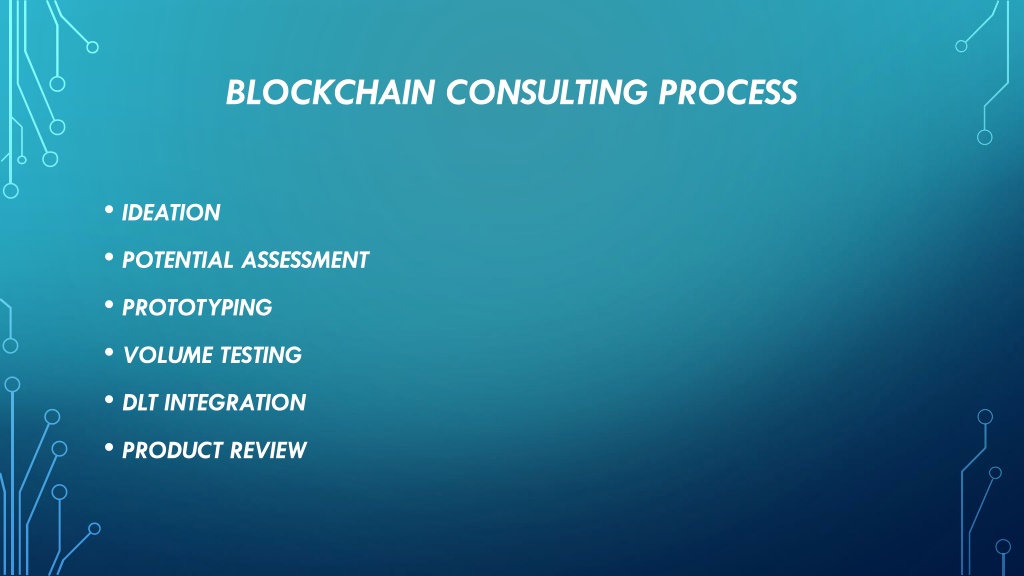 BLOCKCHAIN CONSULTING PROCESS

• IDEATION
• POTENTIAL ASSESSMENT
• PROTOTYPING
• VOLUME TESTING
• DLT INTEGRATION
• PRODUCT REVIEW